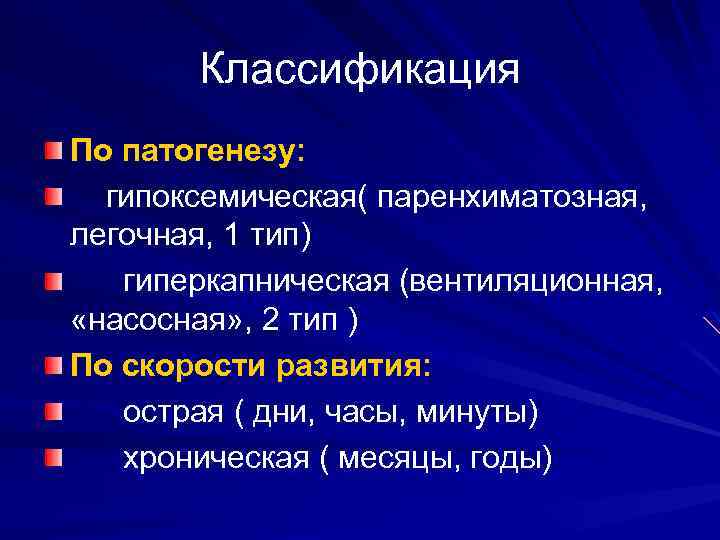 Классификация

По патогенезу:

гипоксемическая( паренхиматозная, легочная, 1 тип)

гиперкапническая (вентиляционная, «насосная», 2 тип )

По скорости развития:

острая ( дни, часы, минуты)

хроническая ( месяцы, годы)